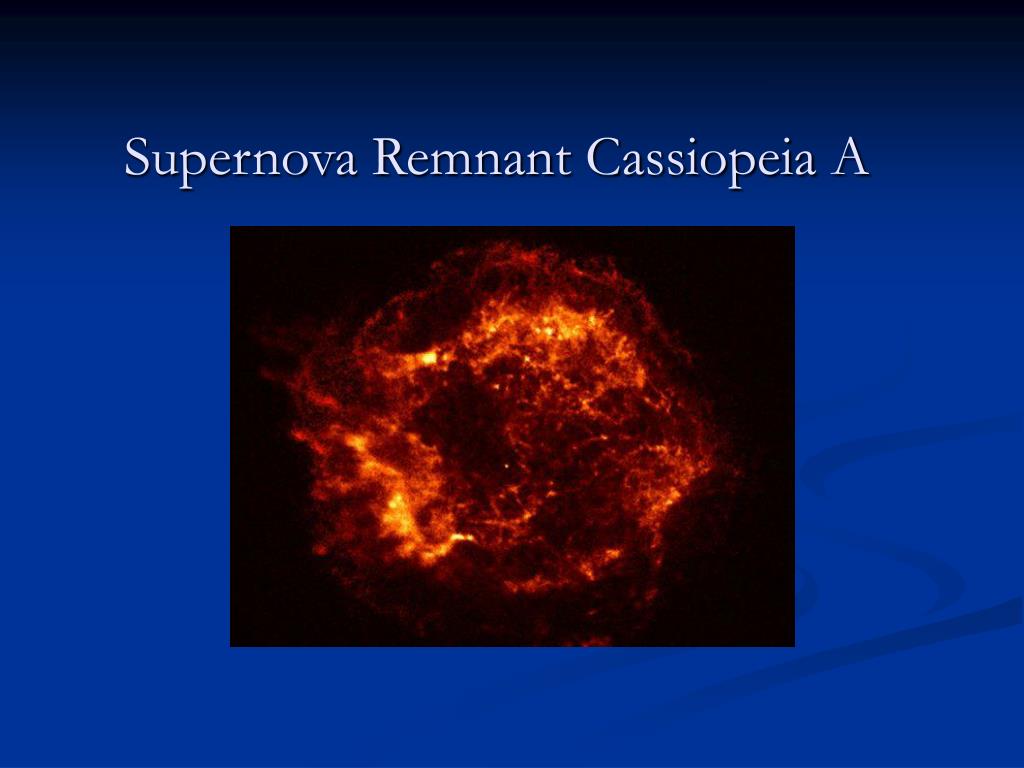 Supernova Remnant Cassiopeia A